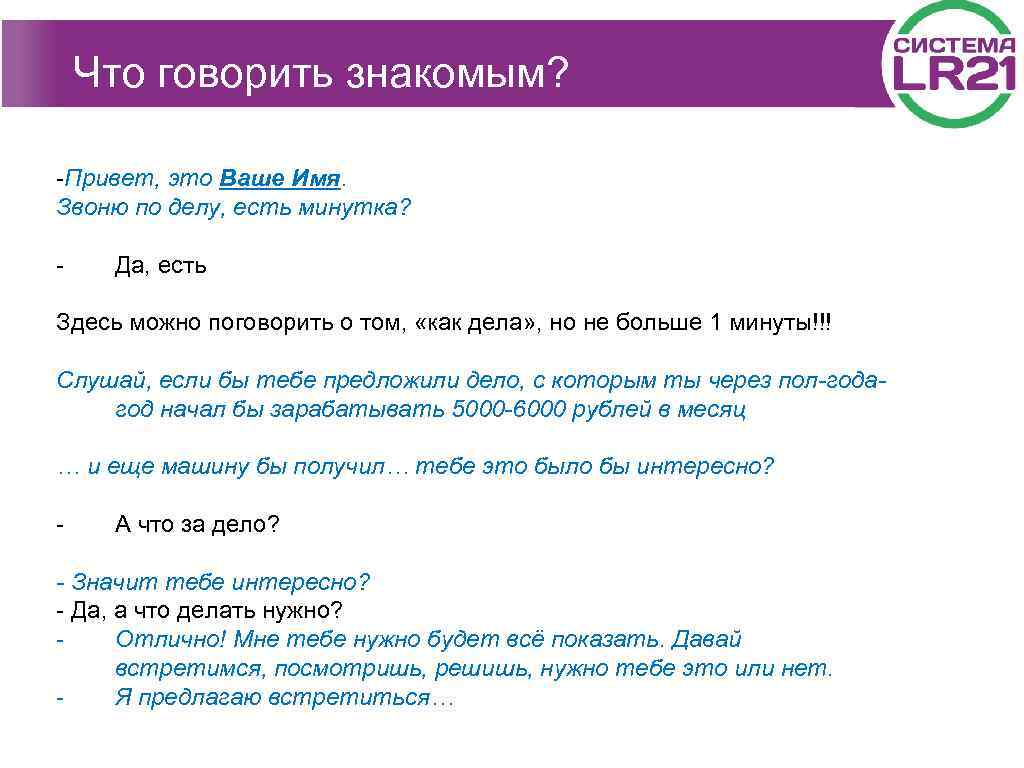 Что говорить знакомым?

СИСТЕМА LR21

-Привет, это Ваше Имя.
Звоню по делу, есть минутка?

- Да, есть

Здесь можно поговорить о том, «как дела», но не больше 1 минуты!!!

Слушай, если бы тебе предложили дело, с которым ты через пол-года-год начал бы зарабатывать 5000-6000 рублей в месяц

… и еще машину бы получил… тебе это было бы интересно?

- А что за дело?

- Значит тебе интересно?
- Да, а что делать нужно?
- Отлично! Мне тебе нужно будет всё показать. Давай встретимся, посмотришь, решишь, нужно тебе это или нет.
- Я предлагаю встретиться…